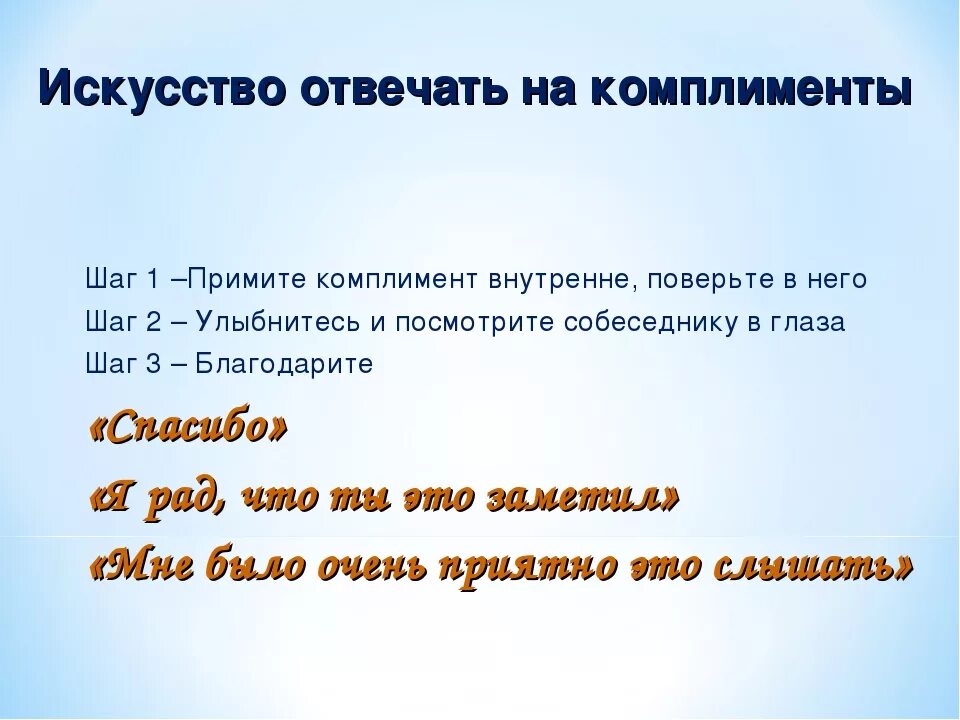 Искусство отвечать на комплименты

Шаг 1 –Примите комплимент внутренне, поверьте в него
Шаг 2 – Улыбнитесь и посмотрите собеседнику в глаза
Шаг 3 – Благодарите

«Спасибо»
«Я рад, что ты это заметил»
«Мне было очень приятно это слышать»